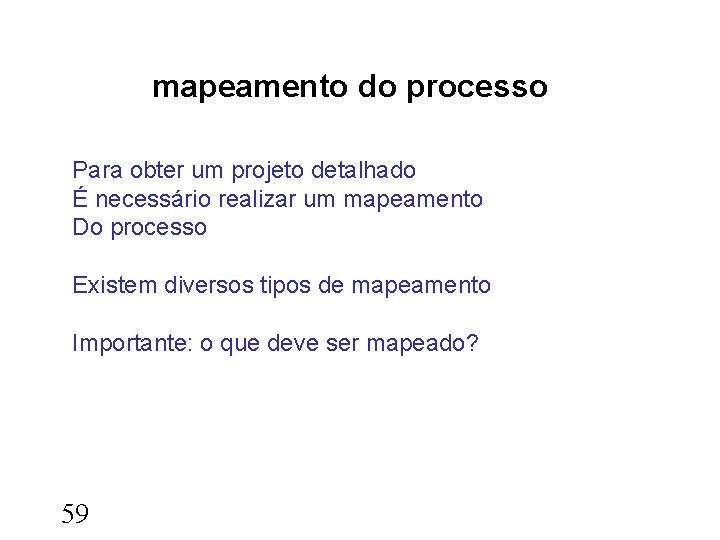 mapeamento do processo

Para obter um projeto detalhado
É necessário realizar um mapeamento
Do processo

Existem diversos tipos de mapeamento

Importante: o que deve ser mapeado?

59